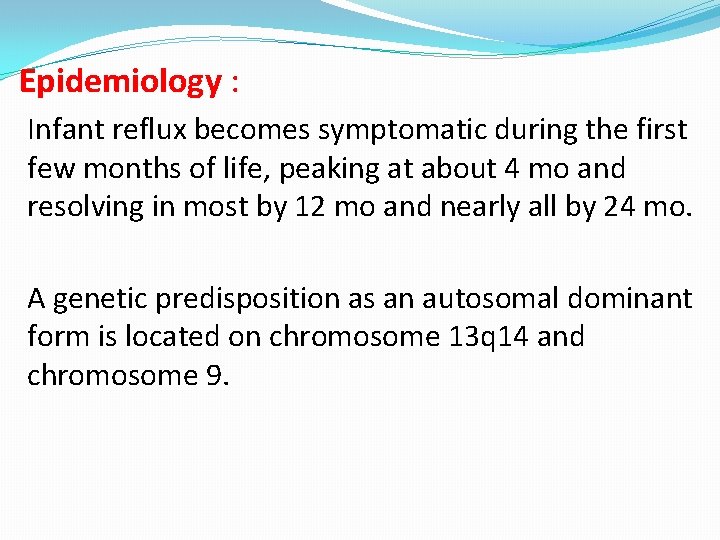 Epidemiology :

Infant reflux becomes symptomatic during the first few months of life, peaking at about 4 mo and resolving in most by 12 mo and nearly all by 24 mo.

A genetic predisposition as an autosomal dominant form is located on chromosome 13q14 and chromosome 9.